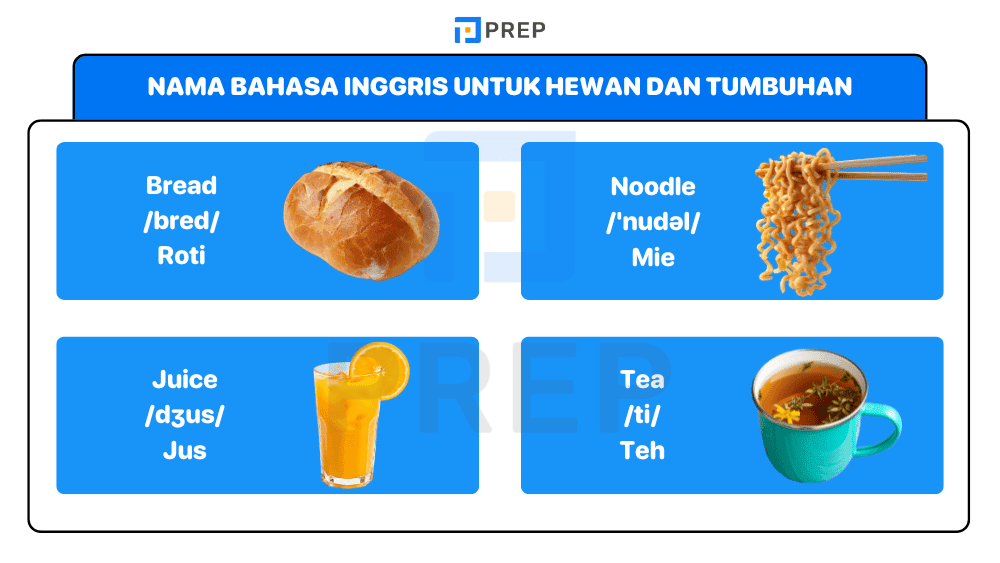 PREP

NAMA BAHASA INGGRIS UNTUK HEWAN DAN TUMBUHAN

Bread
/bred/
Roti

Noodle
/ˈnudəl/
Mie

Juice
/dʒus/
Jus

Tea
/ti/
Teh

PREP